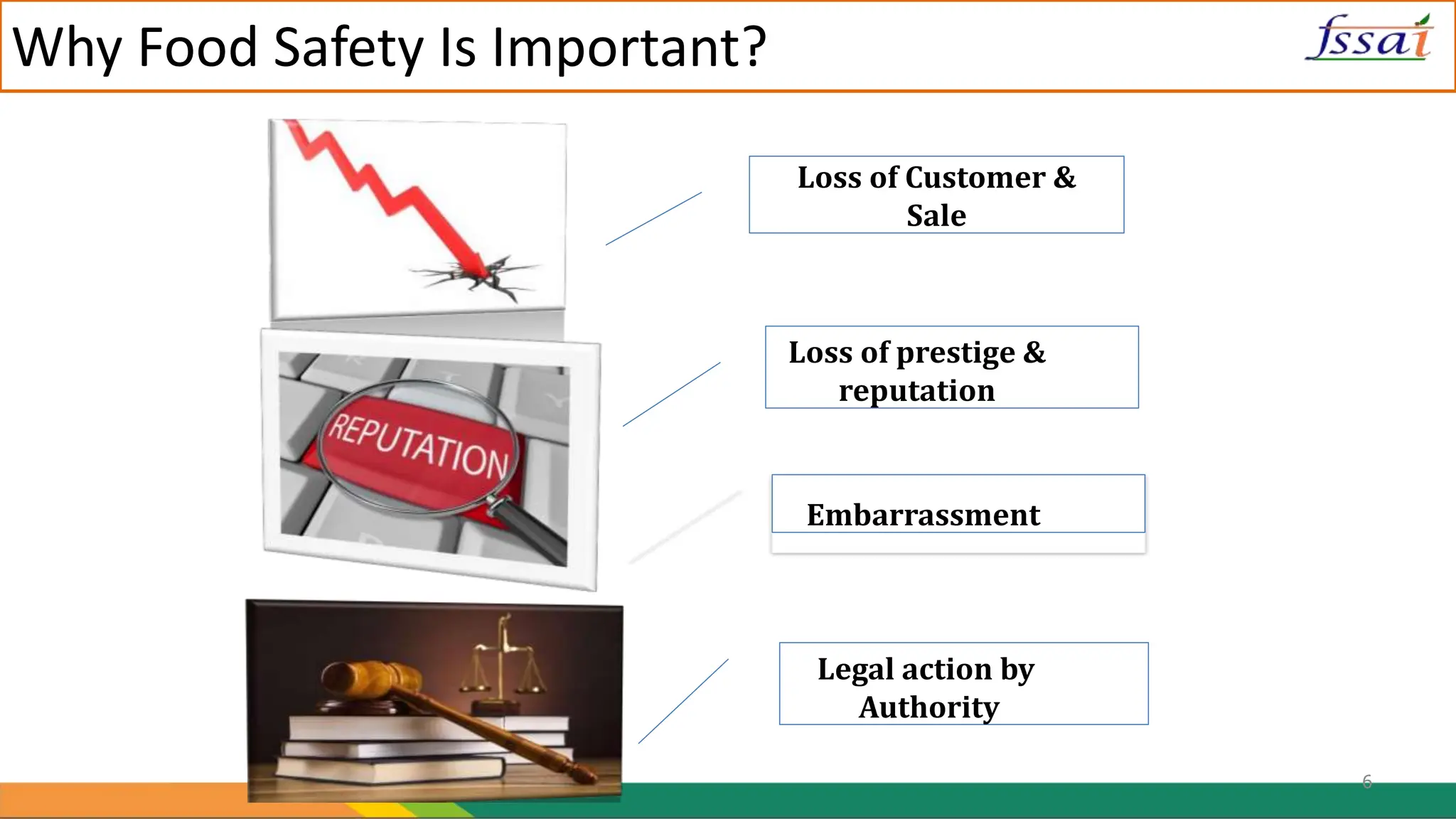 Why Food Safety Is Important?

fssai

REPUTATION

Loss of Customer & Sale

Loss of prestige & reputation

Embarrassment

Legal action by Authority

6